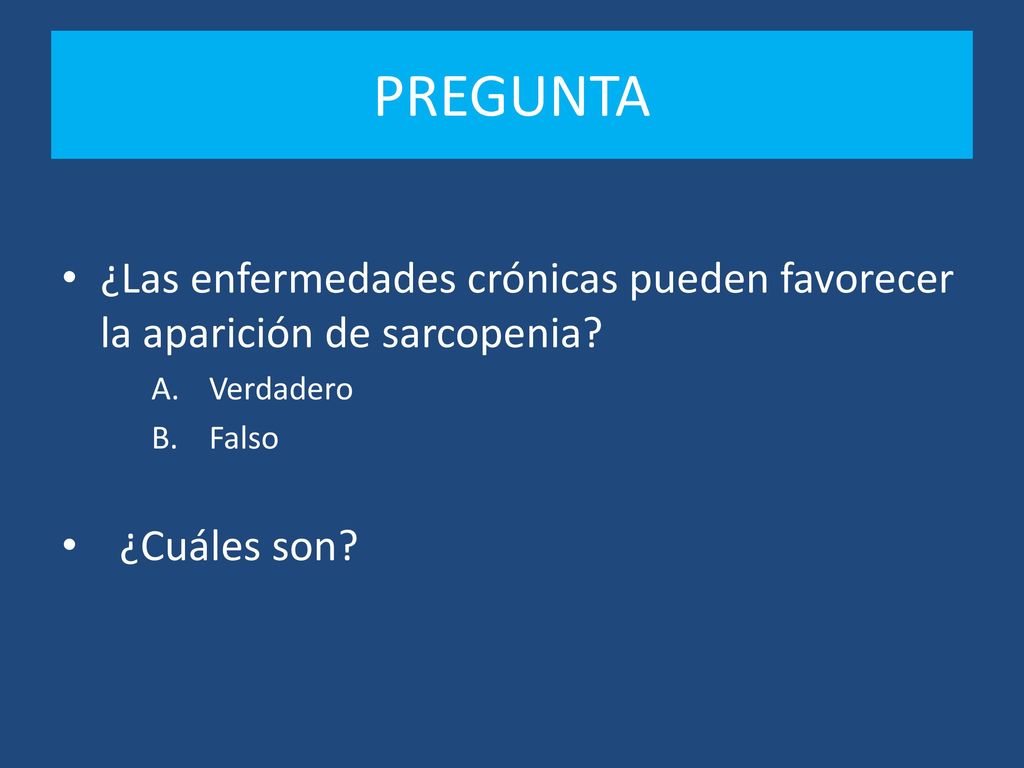 PREGUNTA

• ¿Las enfermedades crónicas pueden favorecer la aparición de sarcopenia?

A. Verdadero
B. Falso

• ¿Cuáles son?